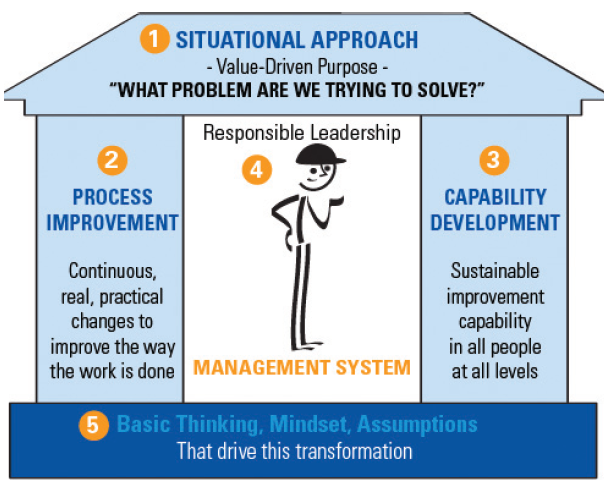 1 SITUATIONAL APPROACH
- Value-Driven Purpose -
"WHAT PROBLEM ARE WE TRYING TO SOLVE?"

2
PROCESS IMPROVEMENT
Continuous, real, practical changes to improve the way the work is done

Responsible Leadership
4
MANAGEMENT SYSTEM

3
CAPABILITY DEVELOPMENT
Sustainable improvement capability in all people at all levels

5 Basic Thinking, Mindset, Assumptions
That drive this transformation